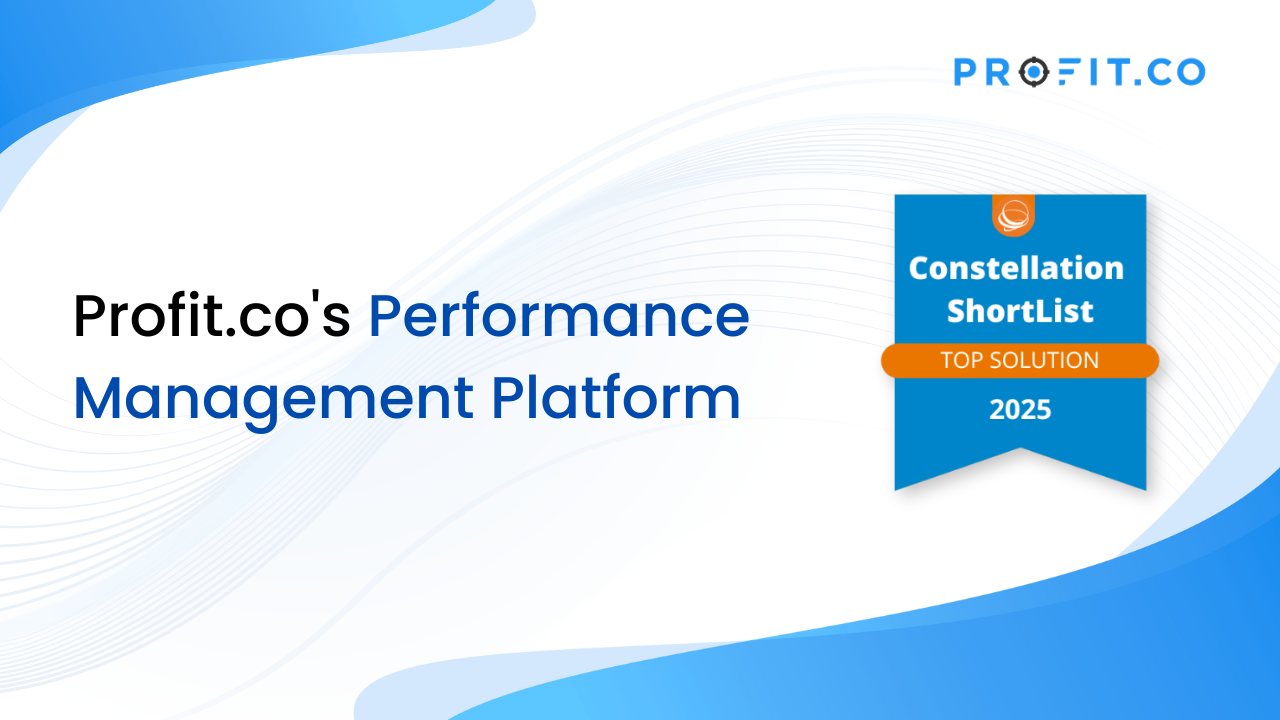 PROFIT.CO

Profit.co's Performance Management Platform

Constellation ShortList
TOP SOLUTION
2025